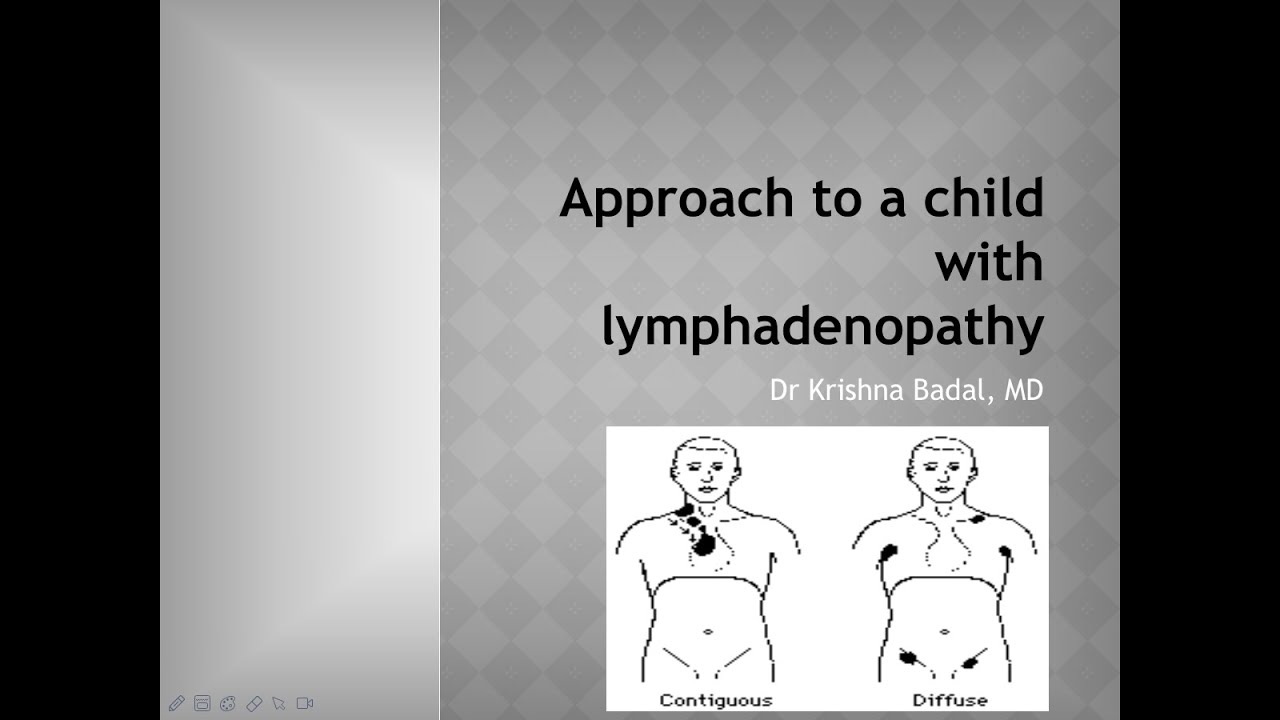 Approach to a child with lymphadenopathy

Dr Krishna Badal, MD

Contiguous

Diffuse